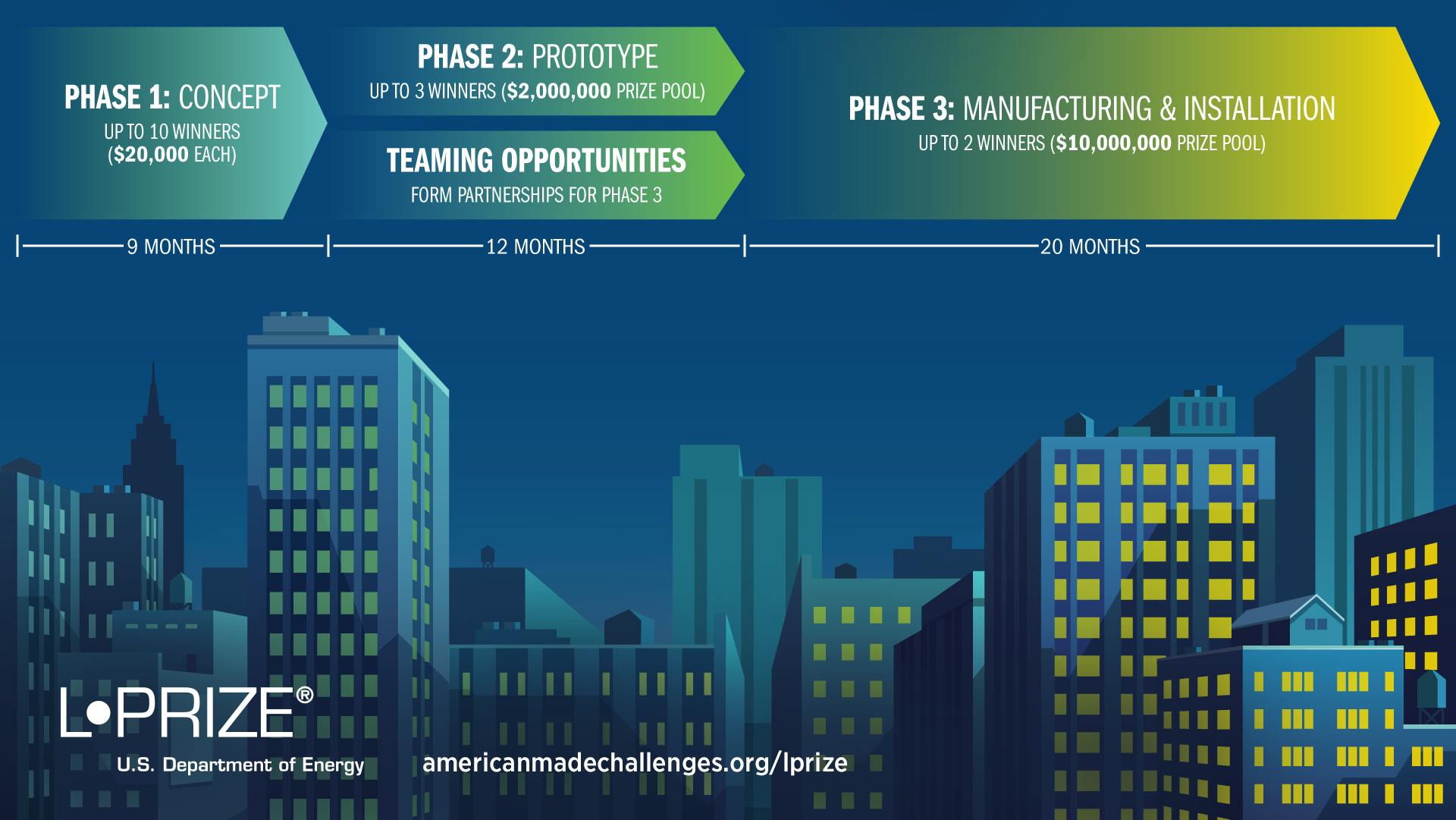 PHASE 1: CONCEPT
UP TO 10 WINNERS ($20,000 EACH)

PHASE 2: PROTOTYPE
UP TO 3 WINNERS ($2,000,000 PRIZE POOL)

TEAMING OPPORTUNITIES
FORM PARTNERSHIPS FOR PHASE 3

PHASE 3: MANUFACTURING & INSTALLATION
UP TO 2 WINNERS ($10,000,000 PRIZE POOL)

9 MONTHS

12 MONTHS

20 MONTHS

L•PRIZE®
U.S. Department of Energy

americanmadechallenges.org/lprize